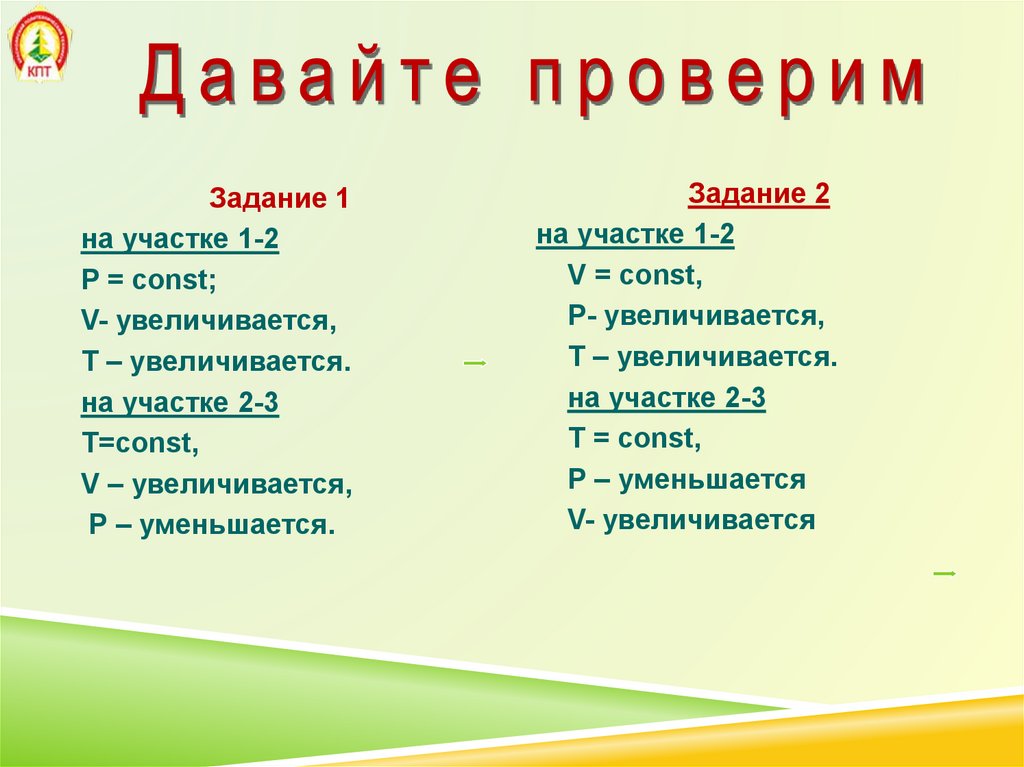 КПТ

Давайте проверим

Задание 1
на участке 1-2
P = const;
V- увеличивается,
T – увеличивается.
на участке 2-3
T=const,
V – увеличивается,
P – уменьшается.

Задание 2
на участке 1-2
V = const,
P- увеличивается,
T – увеличивается.
на участке 2-3
T = const,
P – уменьшается
V- увеличивается